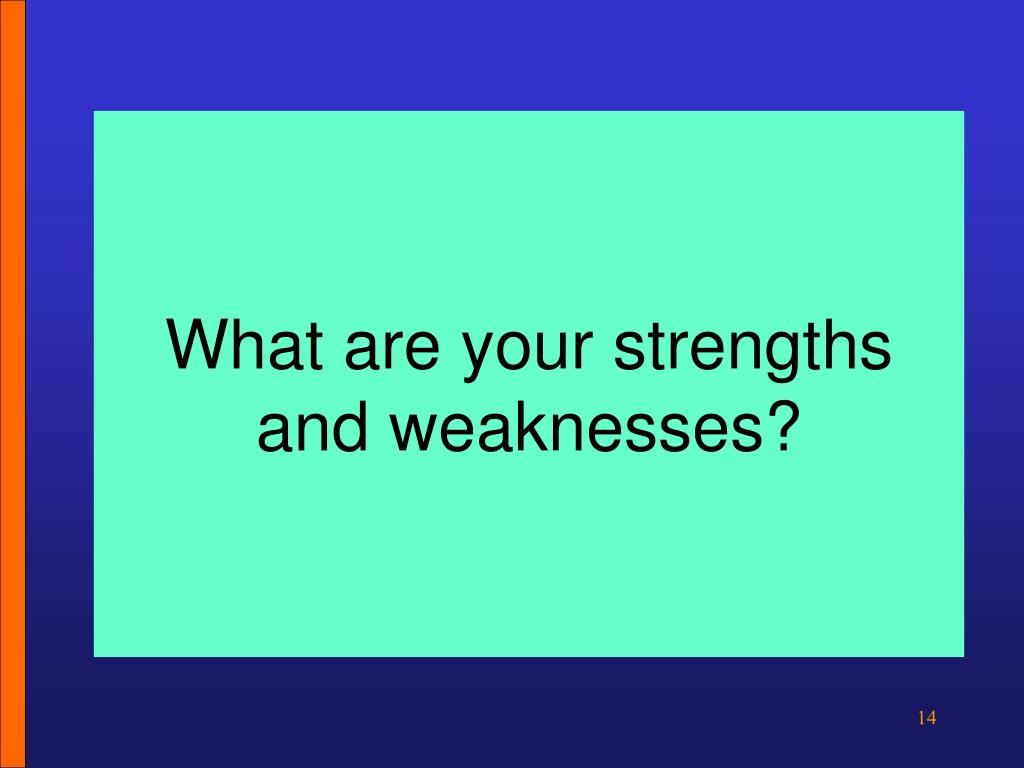 What are your strengths and weaknesses?

14